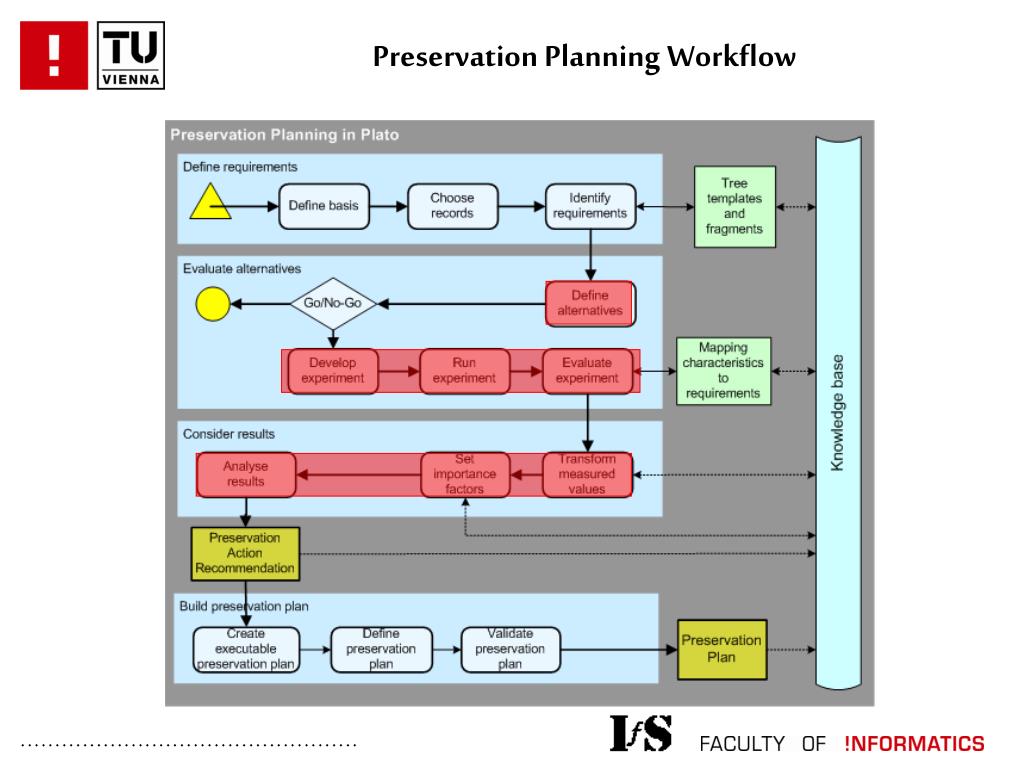 TU VIENNA

Preservation Planning Workflow

Preservation Planning in Plato

Define requirements

Define basis

Choose records

Identify requirements

Tree templates and fragments

Evaluate alternatives

Go/No-Go

Define alternatives

Develop experiment

Run experiment

Evaluate experiment

Mapping characteristics to requirements

Knowledge base

Consider results

Analyse results

Set importance factors

Transform measured values

Preservation Action Recommendation

Build preservation plan

Create executable preservation plan

Define preservation plan

Validate preservation plan

Preservation Plan

IfS FACULTY OF !NFORMATICS